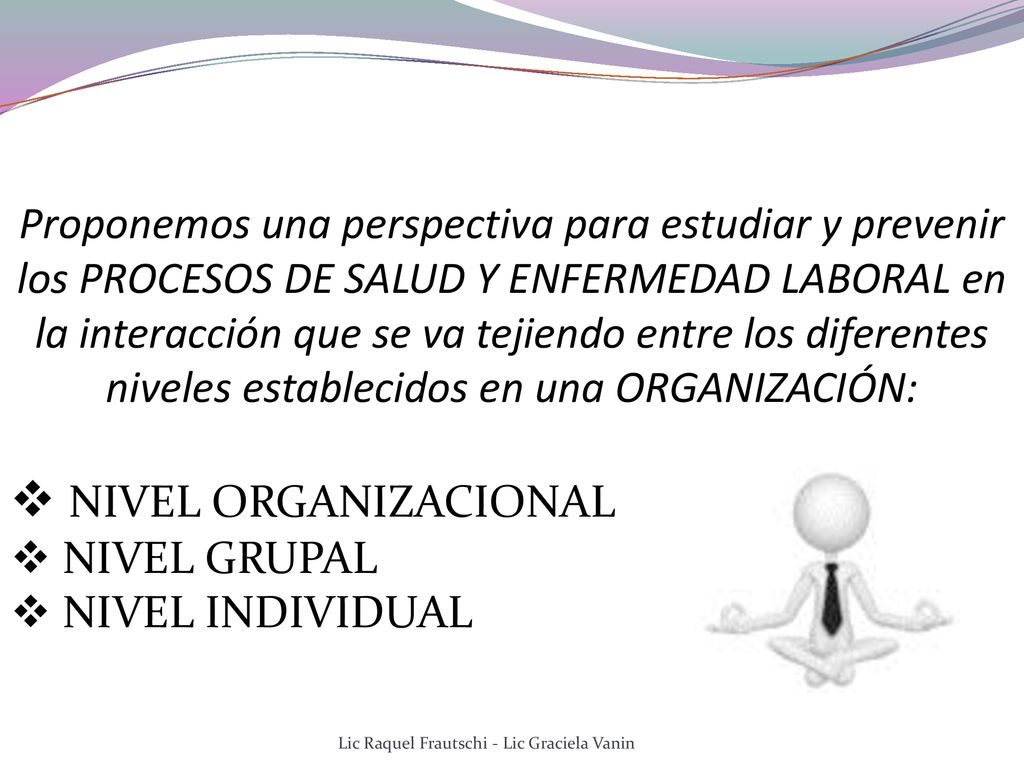 Proponemos una perspectiva para estudiar y prevenir los PROCESOS DE SALUD Y ENFERMEDAD LABORAL en la interacción que se va tejiendo entre los diferentes niveles establecidos en una ORGANIZACIÓN:

❖ NIVEL ORGANIZACIONAL
❖ NIVEL GRUPAL
❖ NIVEL INDIVIDUAL

Lic Raquel Frautschi - Lic Graciela Vanin